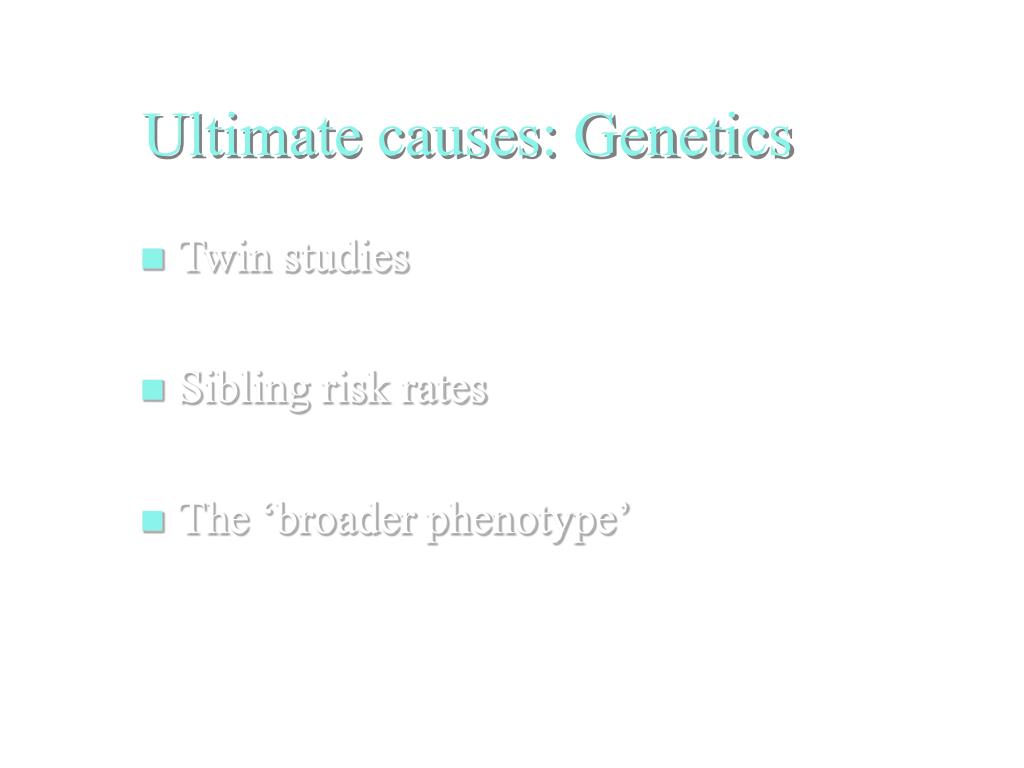 Ultimate causes: Genetics

Twin studies

Sibling risk rates

The ‘broader phenotype’